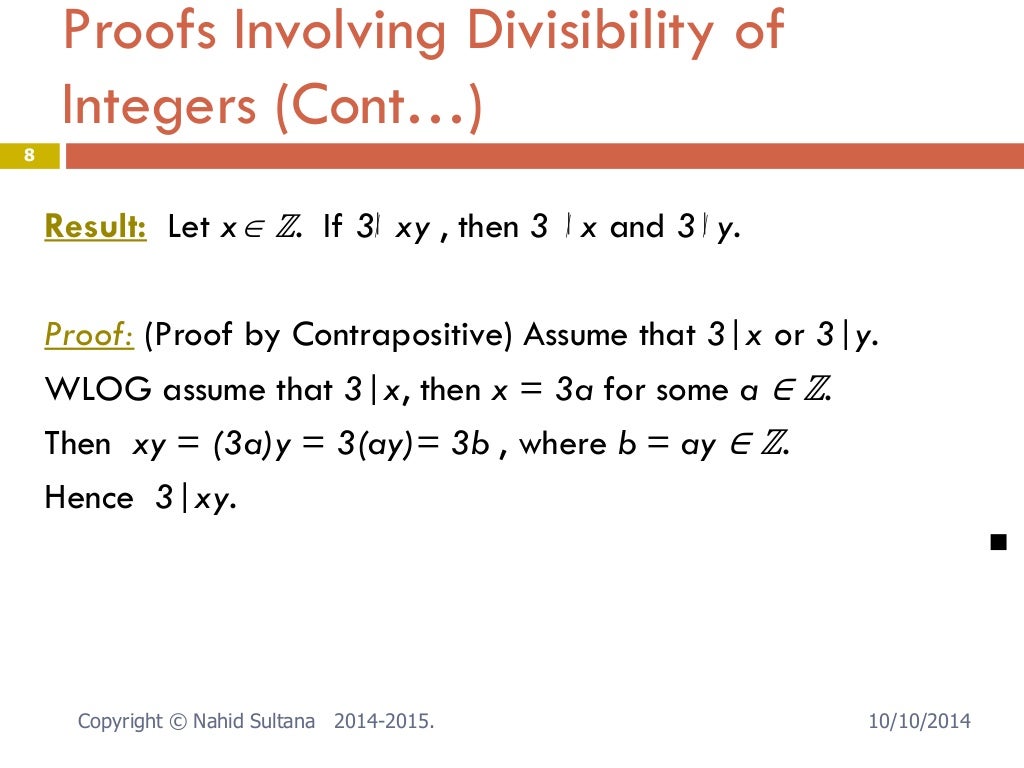 Proofs Involving Divisibility of Integers (Cont…)

8

Result: Let $x \in \mathbb{Z}$. If $3 \nmid xy$, then $3 \nmid x$ and $3 \nmid y$.

Proof: (Proof by Contrapositive) Assume that $3|x$ or $3|y$.
WLOG assume that $3|x$, then $x = 3a$ for some $a \in \mathbb{Z}$.
Then $xy = (3a)y = 3(ay) = 3b$, where $b = ay \in \mathbb{Z}$.
Hence $3|xy$.

■

Copyright © Nahid Sultana 2014-2015.

10/10/2014